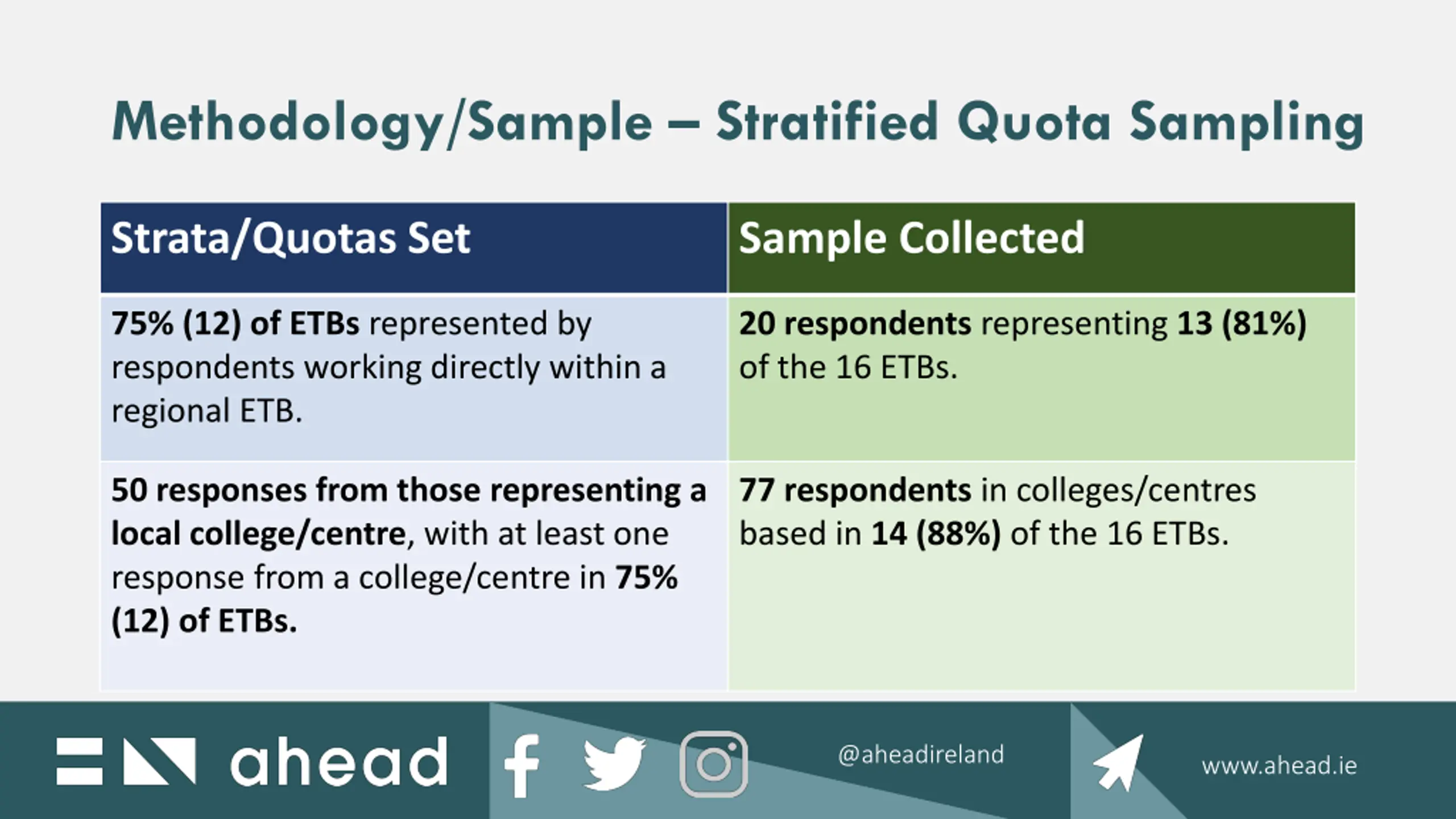 Methodology/Sample – Stratified Quota Sampling

| Strata/Quotas Set | Sample Collected |
|---|---|
| 75% (12) of ETBs represented by respondents working directly within a regional ETB. | 20 respondents representing 13 (81%) of the 16 ETBs. |
| 50 responses from those representing a local college/centre, with at least one response from a college/centre in 75% (12) of ETBs. | 77 respondents in colleges/centres based in 14 (88%) of the 16 ETBs. |

ahead

@aheadireland

www.ahead.ie